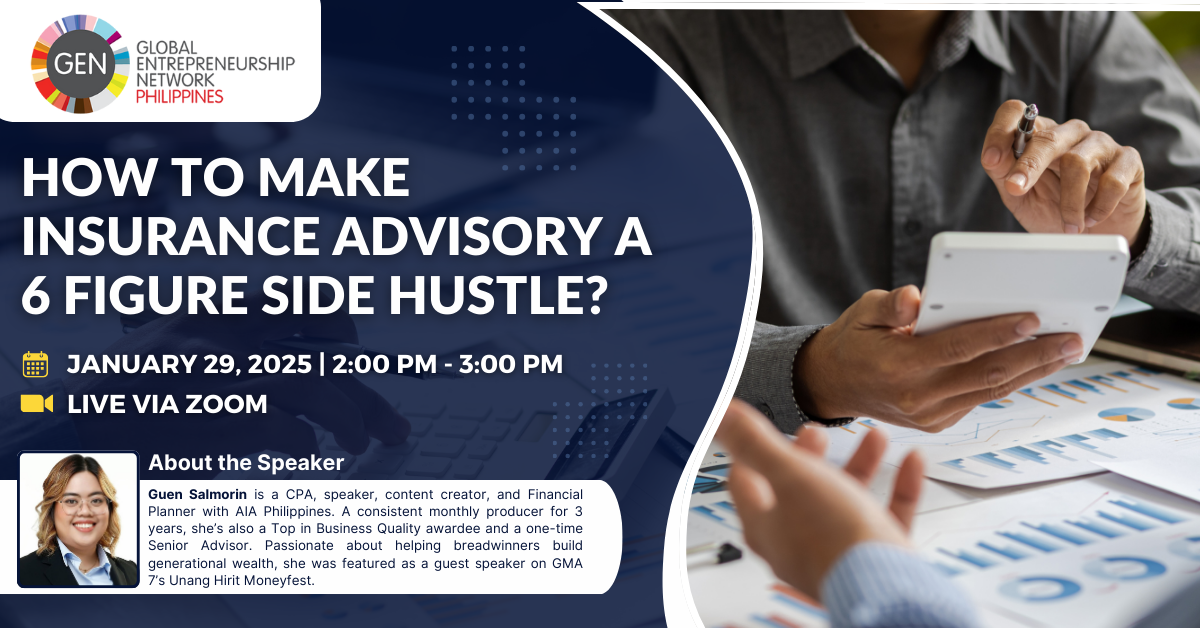 GEN
GLOBAL ENTREPRENEURSHIP NETWORK
PHILIPPINES

HOW TO MAKE INSURANCE ADVISORY A 6 FIGURE SIDE HUSTLE?

JANUARY 29, 2025 | 2:00 PM - 3:00 PM

LIVE VIA ZOOM

About the Speaker

Guen Salmorin is a CPA, speaker, content creator, and Financial Planner with AIA Philippines. A consistent monthly producer for 3 years, she's also a Top in Business Quality awardee and a one-time Senior Advisor. Passionate about helping breadwinners build generational wealth, she was featured as a guest speaker on GMA 7's Unang Hirit Moneyfest.